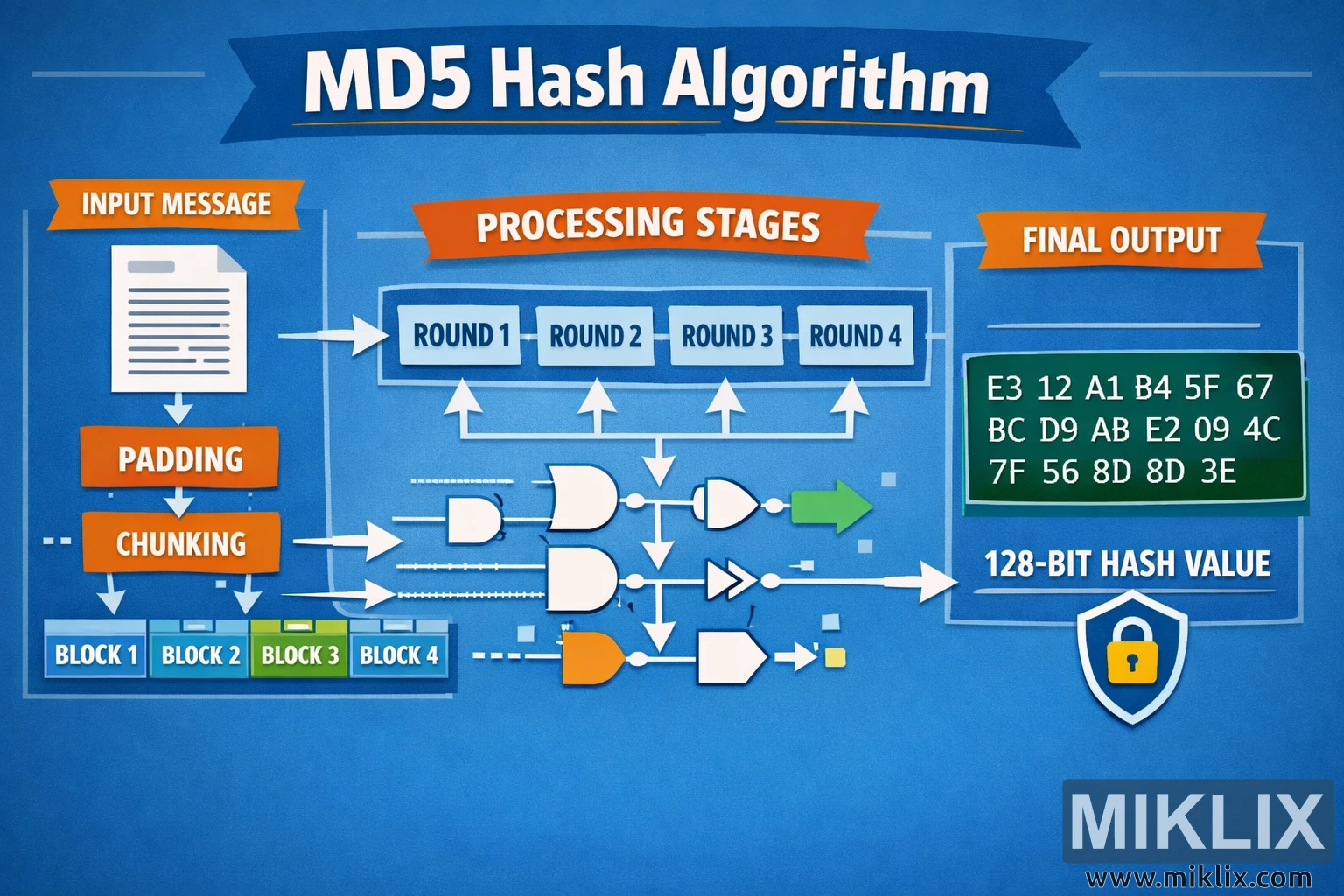 MD5 Hash Algorithm

INPUT MESSAGE

PADDING

CHUNKING

BLOCK 1 BLOCK 2 BLOCK 3 BLOCK 4

PROCESSING STAGES

ROUND 1 ROUND 2 ROUND 3 ROUND 4

FINAL OUTPUT

E3 12 A1 B4 5F 67
BC D9 AB E2 09 4C
7F 56 8D 8D 3E

128-BIT HASH VALUE

MIKLIX
www.miklix.com